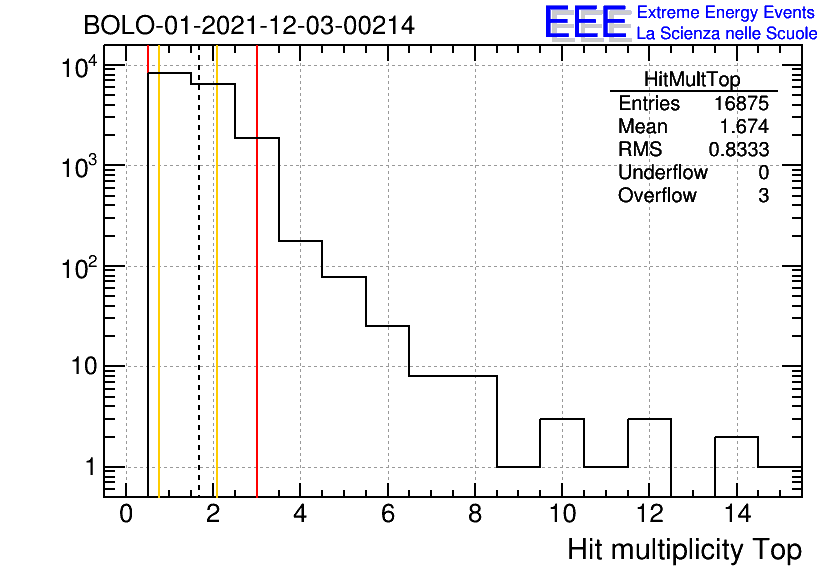 BOLO-01-2021-12-03-00214

EEE Extreme Energy Events
La Scienza nelle Scuole

| HitMultTop | |
|---|---|
| Entries | 16875 |
| Mean | 1.674 |
| RMS | 0.8333 |
| Underflow | 0 |
| Overflow | 3 |

$10^4$
$10^3$
$10^2$
10
1

0 2 4 6 8 10 12 14

Hit multiplicity Top